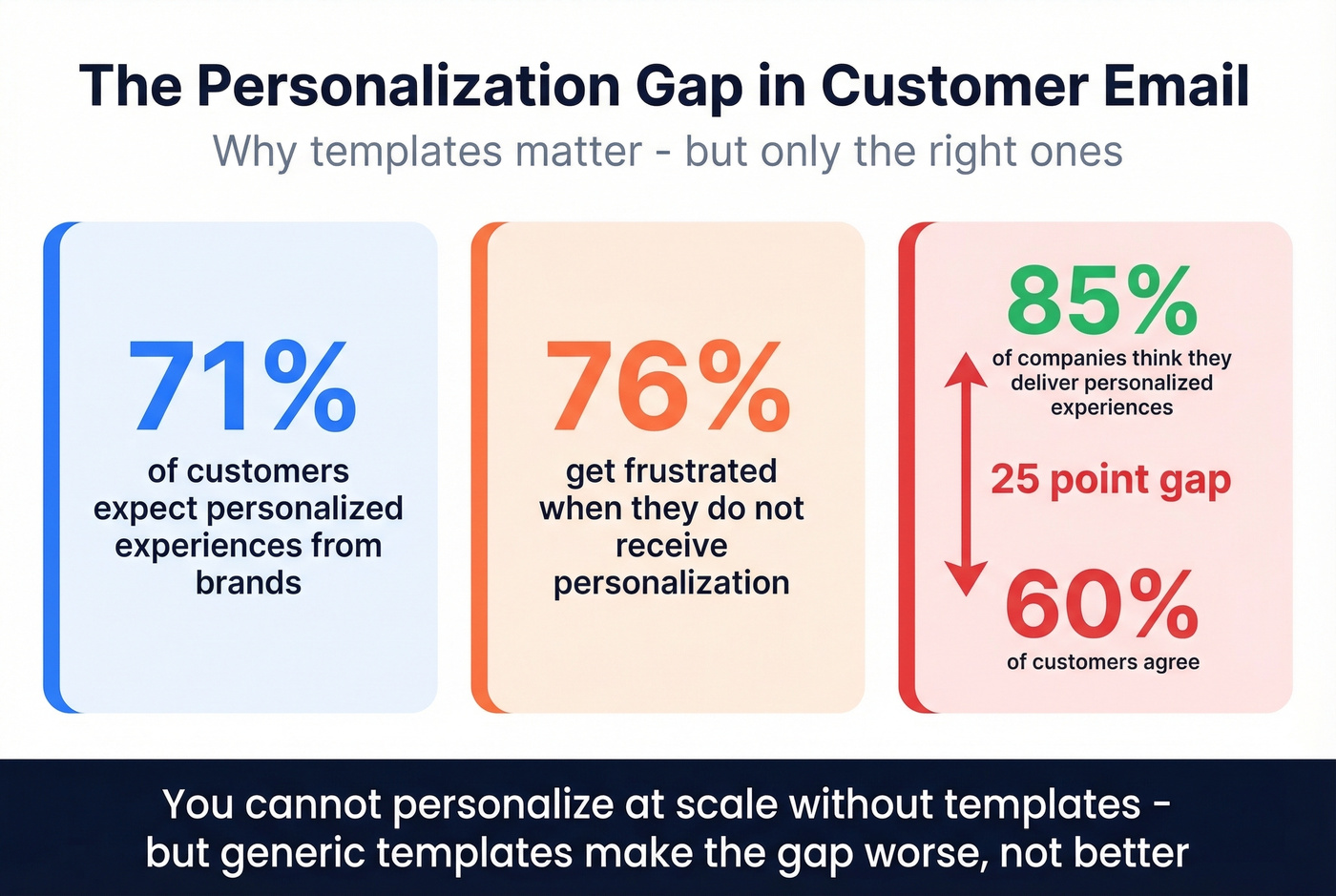 The Personalization Gap in Customer Email

Why templates matter - but only the right ones

71%

of customers expect personalized experiences from brands

76%

get frustrated when they do not receive personalization

85%

of companies think they deliver personalized experiences

25 point gap

60%

of customers agree

You cannot personalize at scale without templates - but generic templates make the gap worse, not better